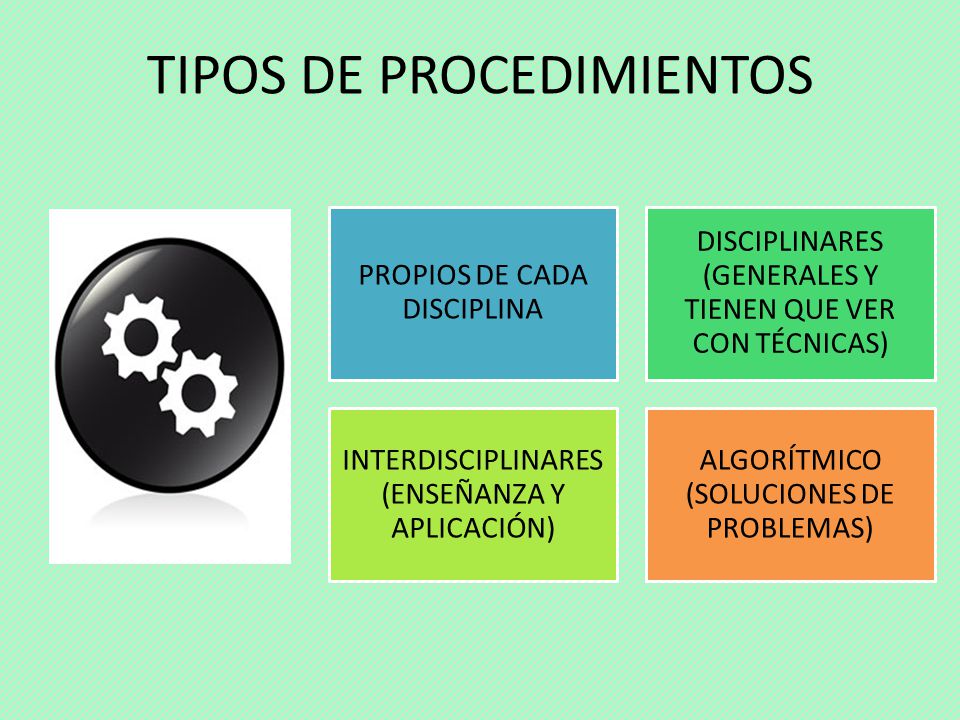 TIPOS DE PROCEDIMIENTOS

PROPIOS DE CADA DISCIPLINA

DISCIPLINARES (GENERALES Y TIENEN QUE VER CON TÉCNICAS)

INTERDISCIPLINARES (ENSEÑANZA Y APLICACIÓN)

ALGORÍTMICO (SOLUCIONES DE PROBLEMAS)